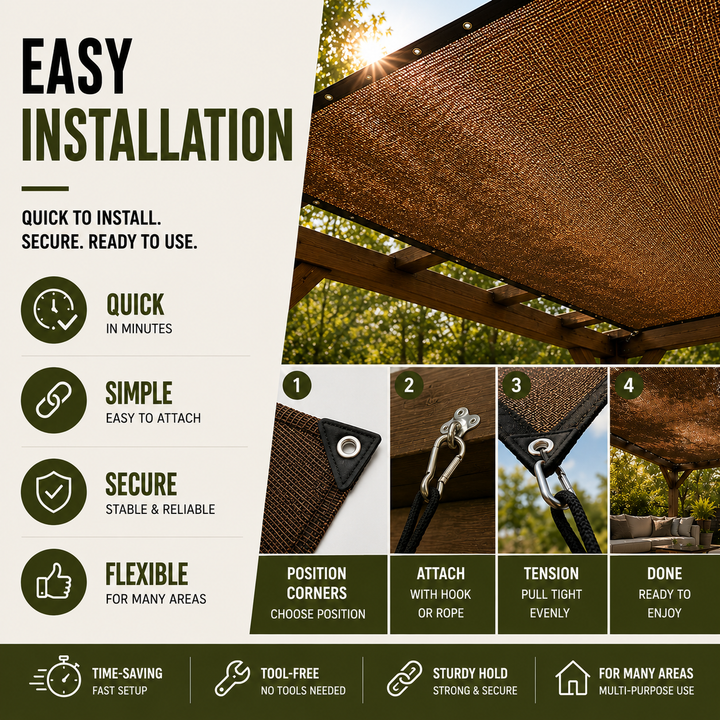 EASY INSTALLATION

QUICK TO INSTALL. SECURE. READY TO USE.

QUICK
IN MINUTES

SIMPLE
EASY TO ATTACH

SECURE
STABLE & RELIABLE

FLEXIBLE
FOR MANY AREAS

1
POSITION CORNERS
CHOOSE POSITION

2
ATTACH
WITH HOOK OR ROPE

3
TENSION
PULL TIGHT EVENLY

4
DONE
READY TO ENJOY

TIME-SAVING
FAST SETUP

TOOL-FREE
NO TOOLS NEEDED

STURDY HOLD
STRONG & SECURE

FOR MANY AREAS
MULTI-PURPOSE USE